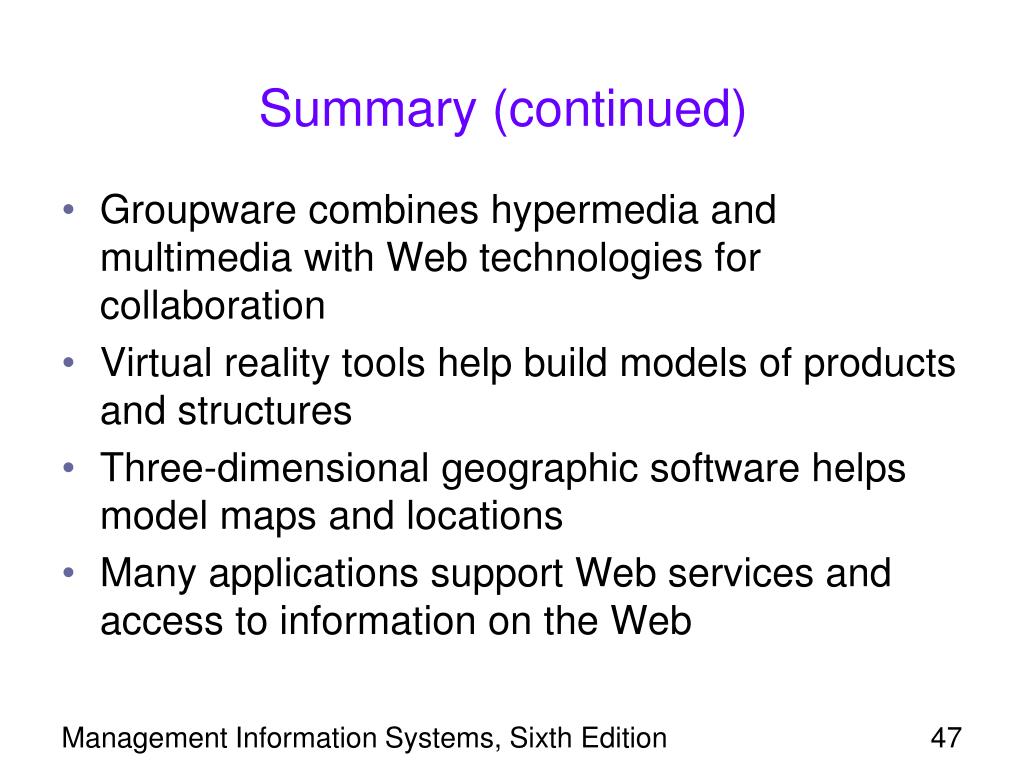 Summary (continued)

• Groupware combines hypermedia and multimedia with Web technologies for collaboration
• Virtual reality tools help build models of products and structures
• Three-dimensional geographic software helps model maps and locations
• Many applications support Web services and access to information on the Web

Management Information Systems, Sixth Edition

47